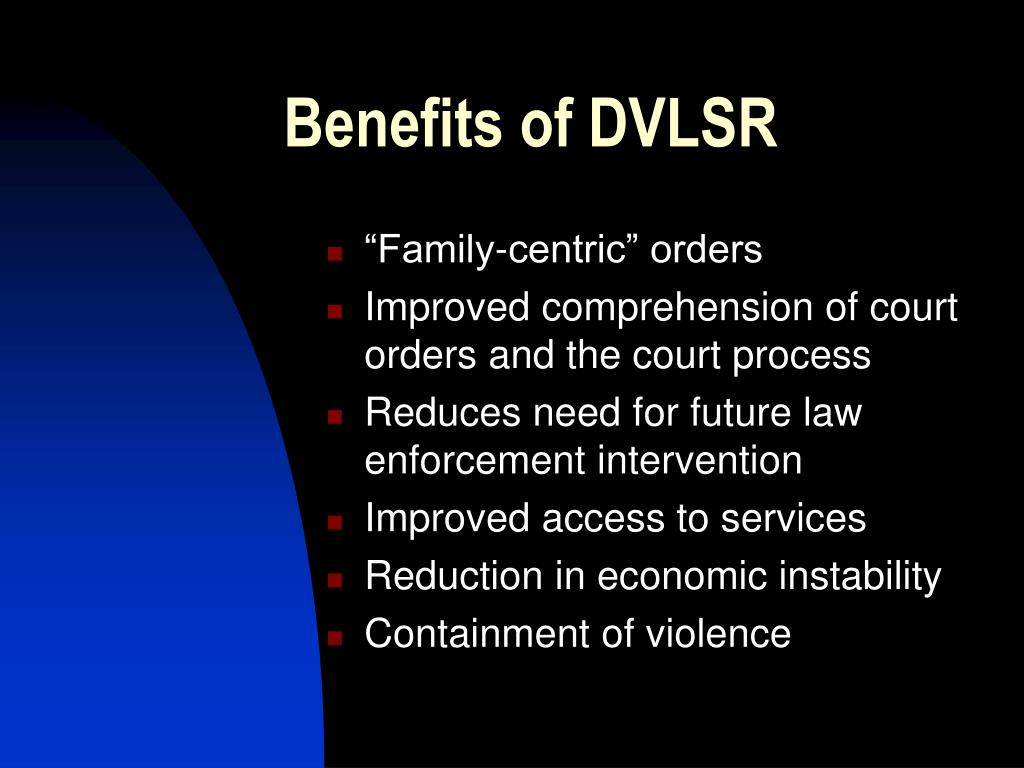 Benefits of DVLSR

- “Family-centric” orders
- Improved comprehension of court orders and the court process
- Reduces need for future law enforcement intervention
- Improved access to services
- Reduction in economic instability
- Containment of violence